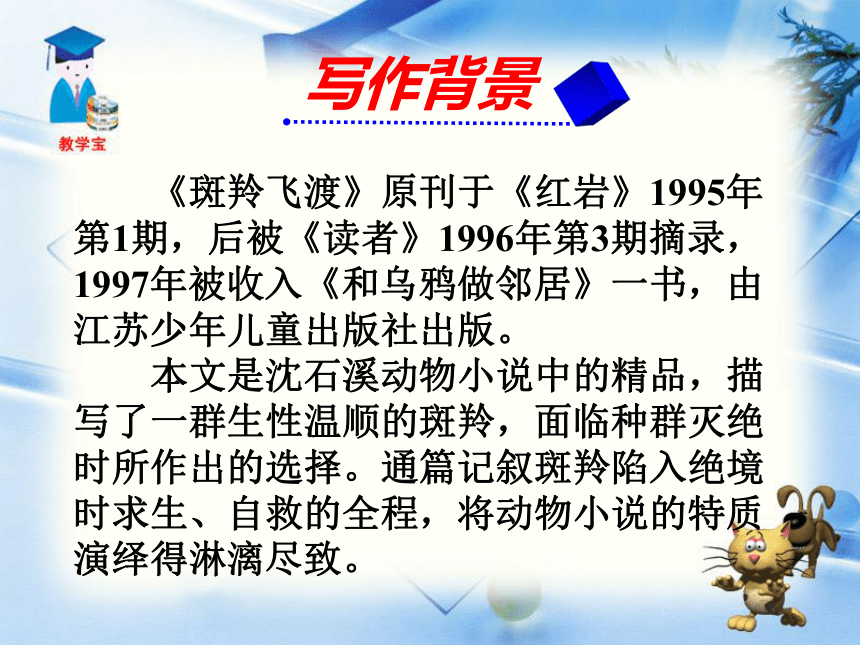 教学宝

写作背景

《斑羚飞渡》原刊于《红岩》1995年第1期，后被《读者》1996年第3期摘录，1997年被收入《和乌鸦做邻居》一书，由江苏少年儿童出版社出版。

本文是沈石溪动物小说中的精品，描写了一群生性温顺的斑羚，面临种群灭绝时所作出的选择。通篇记叙斑羚陷入绝境时求生、自救的全程，将动物小说的特质演绎得淋漓尽致。